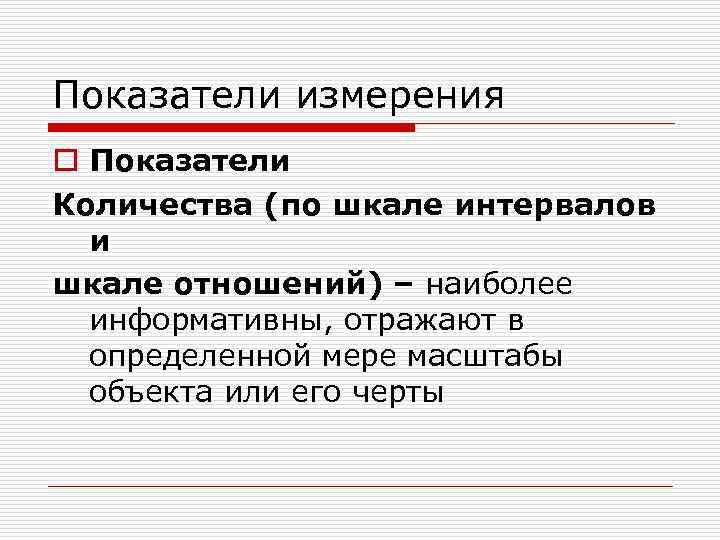 Показатели измерения

Показатели

Количества (по шкале интервалов и

шкале отношений) – наиболее информативны, отражают в определенной мере масштабы объекта или его черты